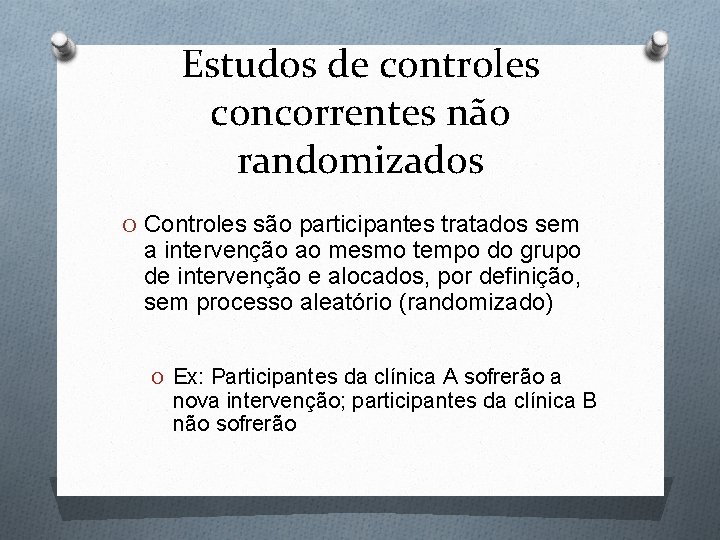 Estudos de controles concorrentes não randomizados

O Controles são participantes tratados sem a intervenção ao mesmo tempo do grupo de intervenção e alocados, por definição, sem processo aleatório (randomizado)

O Ex: Participantes da clínica A sofrerão a nova intervenção; participantes da clínica B não sofrerão